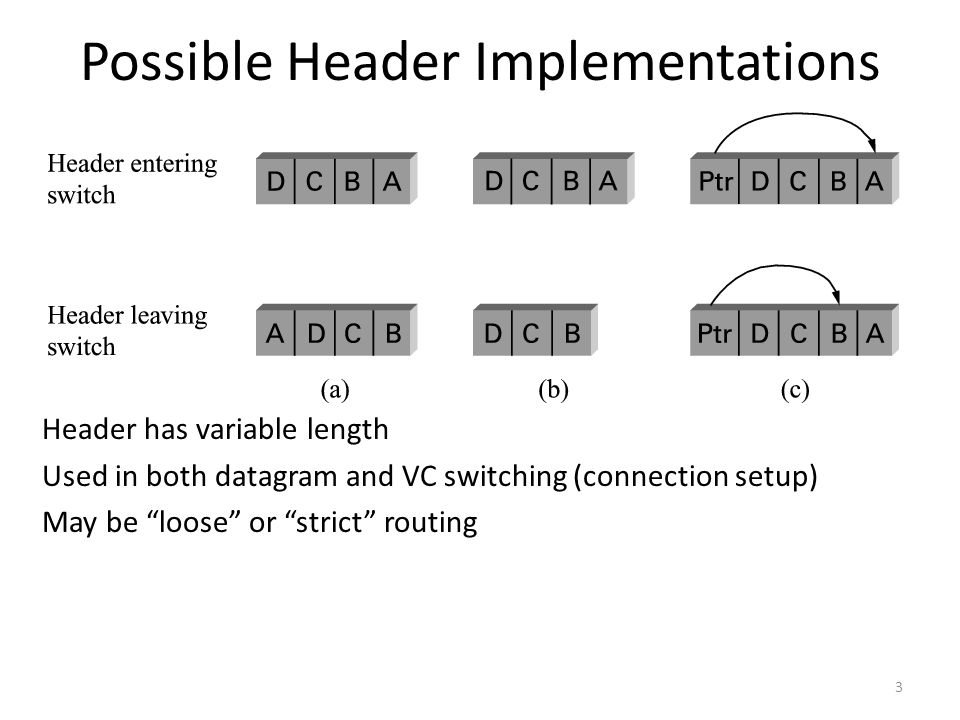 Possible Header Implementations

Header entering switch

D C B A

D C B A

Ptr D C B A

Header leaving switch

A D C B

D C B

Ptr D C B A

(a)

(b)

(c)

Header has variable length

Used in both datagram and VC switching (connection setup)

May be “loose” or “strict” routing

3